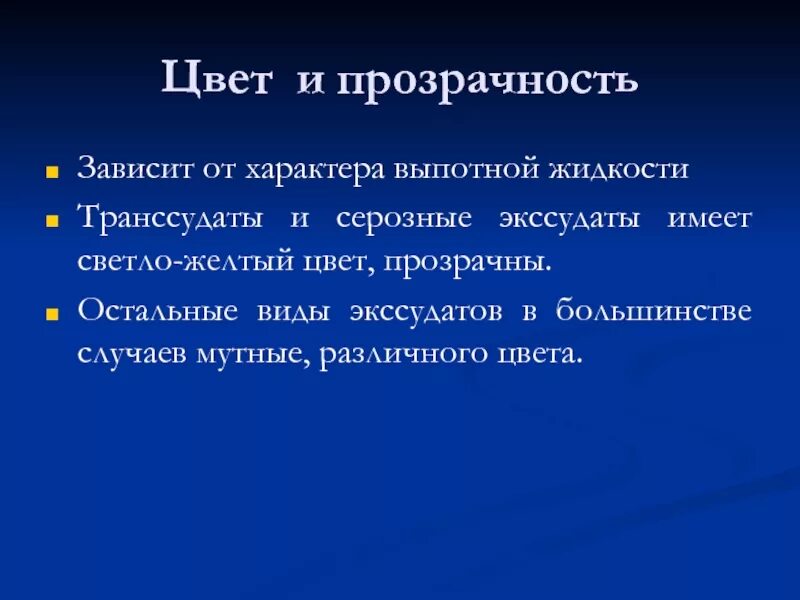 Цвет и прозрачность

Зависит от характера выпотной жидкости

Транссудаты и серозные экссудаты имеет светло-желтый цвет, прозрачны.

Остальные виды экссудатов в большинстве случаев мутные, различного цвета.